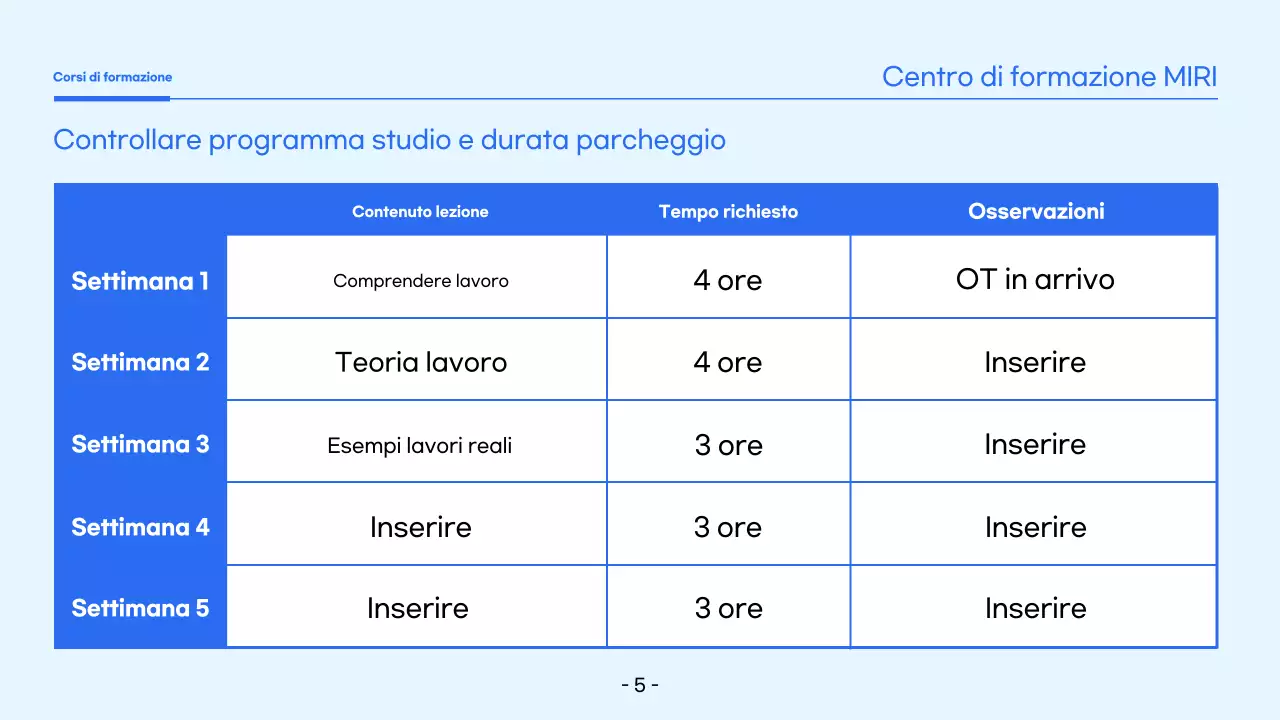 Corsi di formazione

Centro di formazione MIRI

Controllare programma studio e durata parcheggio

| | Contenuto lezione | Tempo richiesto | Osservazioni |
|---|---|---|---|
| Settimana 1 | Comprendere lavoro | 4 ore | OT in arrivo |
| Settimana 2 | Teoria lavoro | 4 ore | Inserire |
| Settimana 3 | Esempi lavori reali | 3 ore | Inserire |
| Settimana 4 | Inserire | 3 ore | Inserire |
| Settimana 5 | Inserire | 3 ore | Inserire |

- 5 -